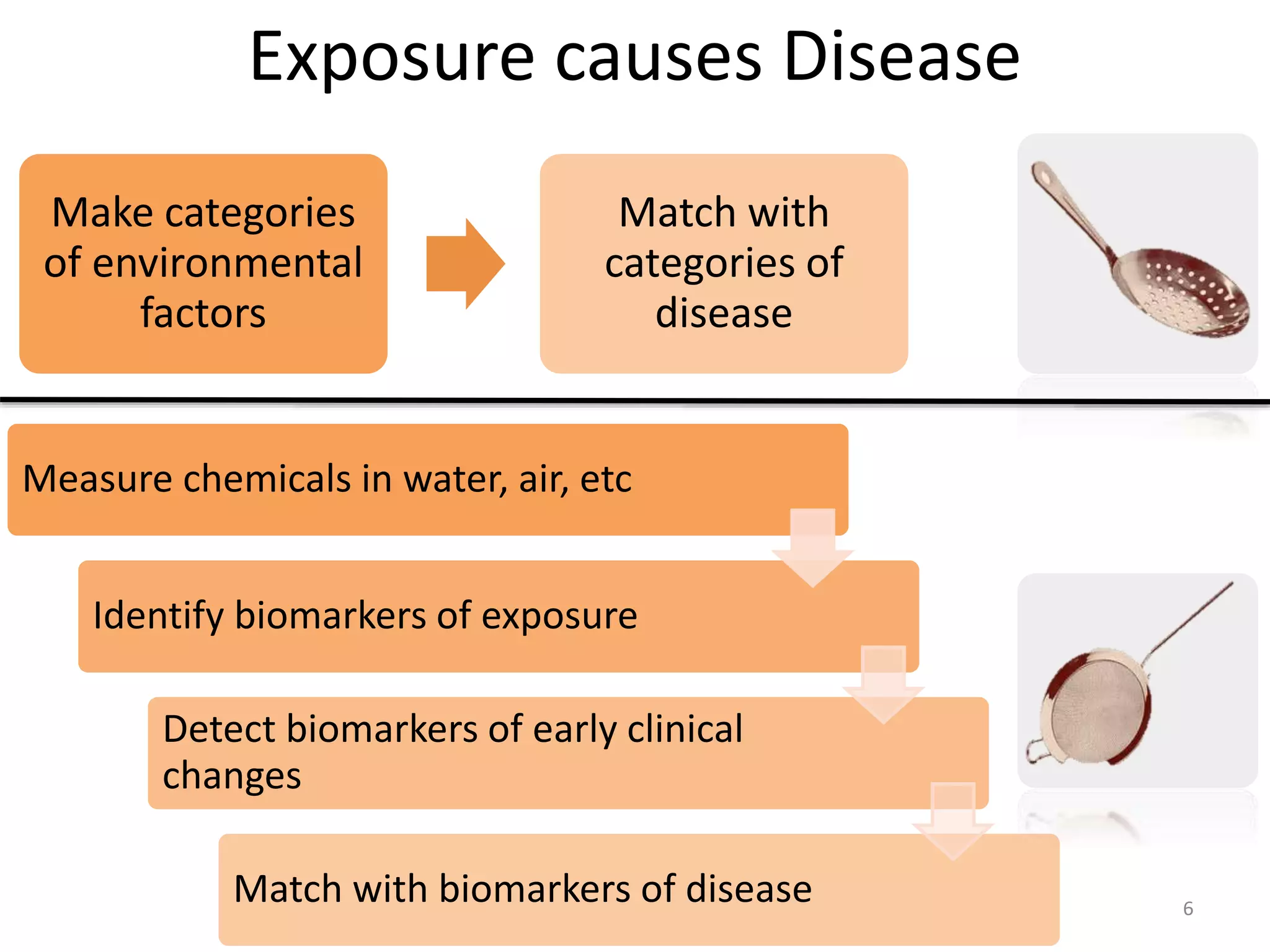 Exposure causes Disease

Make categories of environmental factors

Match with categories of disease

Measure chemicals in water, air, etc

Identify biomarkers of exposure

Detect biomarkers of early clinical changes

Match with biomarkers of disease

6